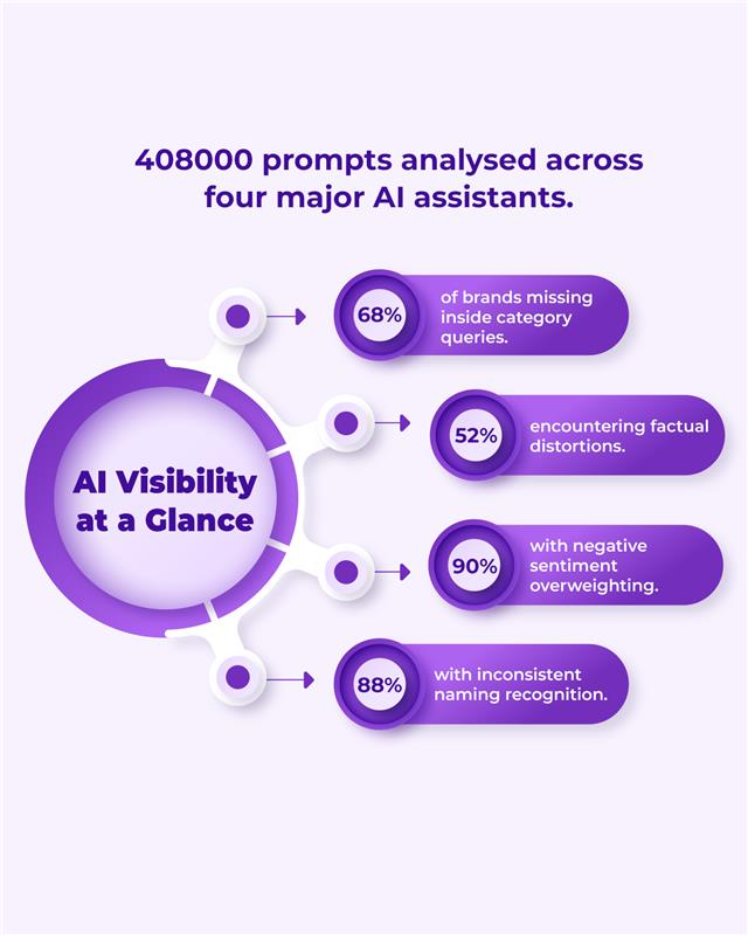 408000 prompts analysed across four major AI assistants.

AI Visibility at a Glance

68% of brands missing inside category queries.

52% encountering factual distortions.

90% with negative sentiment overweighting.

88% with inconsistent naming recognition.